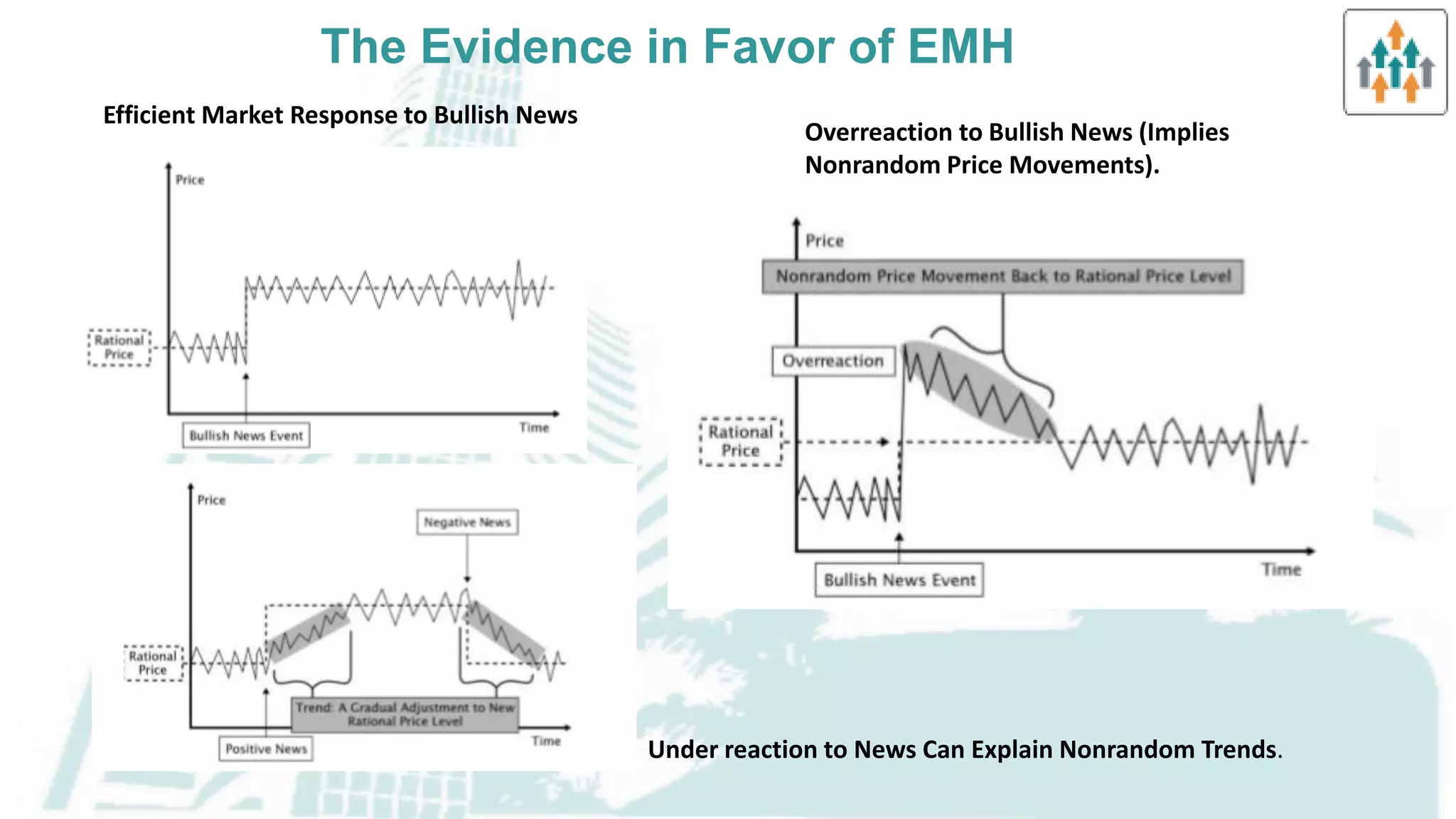 The Evidence in Favor of EMH

Efficient Market Response to Bullish News

Price

Rational Price

Bullish News Event

Time

Price

Negative News

Rational Price

Trend: A Gradual Adjustment to New Rational Price Level

Positive News

Time

Overreaction to Bullish News (Implies Nonrandom Price Movements).

Price

Nonrandom Price Movement Back to Rational Price Level

Overreaction

Rational Price

Bullish News Event

Time

Under reaction to News Can Explain Nonrandom Trends.